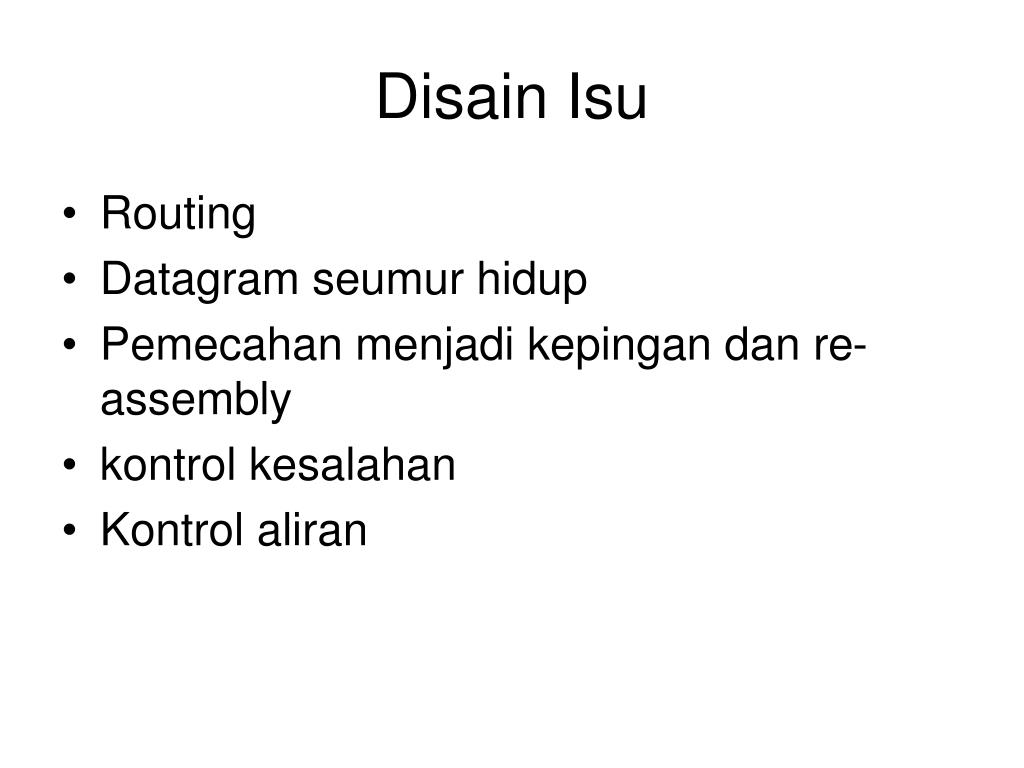 Disain Isu

• Routing
• Datagram seumur hidup
• Pemecahan menjadi kepingan dan re-assembly
• kontrol kesalahan
• Kontrol aliran